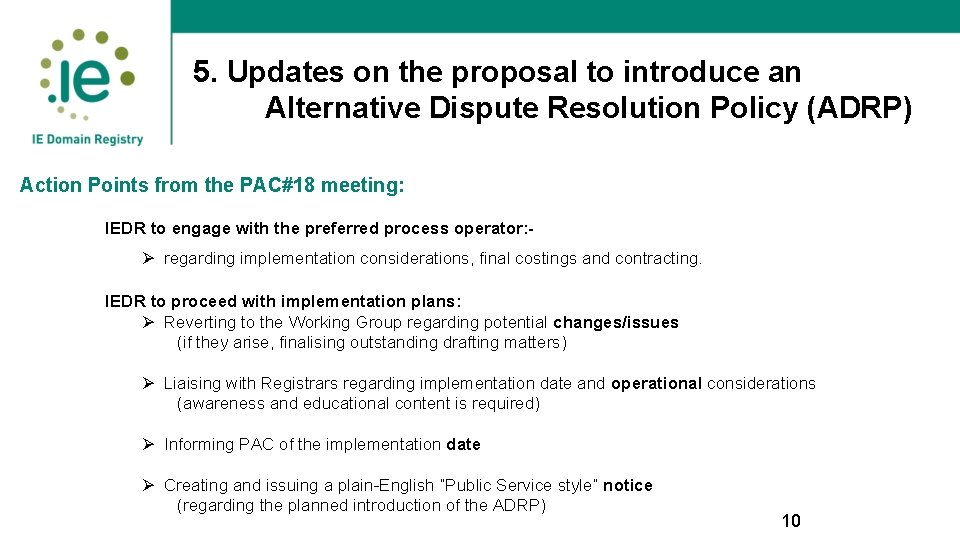 .ie
IE Domain Registry

5. Updates on the proposal to introduce an Alternative Dispute Resolution Policy (ADRP)

Action Points from the PAC#18 meeting:

IEDR to engage with the preferred process operator:-

➢ regarding implementation considerations, final costings and contracting.

IEDR to proceed with implementation plans:

➢ Reverting to the Working Group regarding potential changes/issues (if they arise, finalising outstanding drafting matters)

➢ Liaising with Registrars regarding implementation date and operational considerations (awareness and educational content is required)

➢ Informing PAC of the implementation date

➢ Creating and issuing a plain-English "Public Service style" notice (regarding the planned introduction of the ADRP)

10